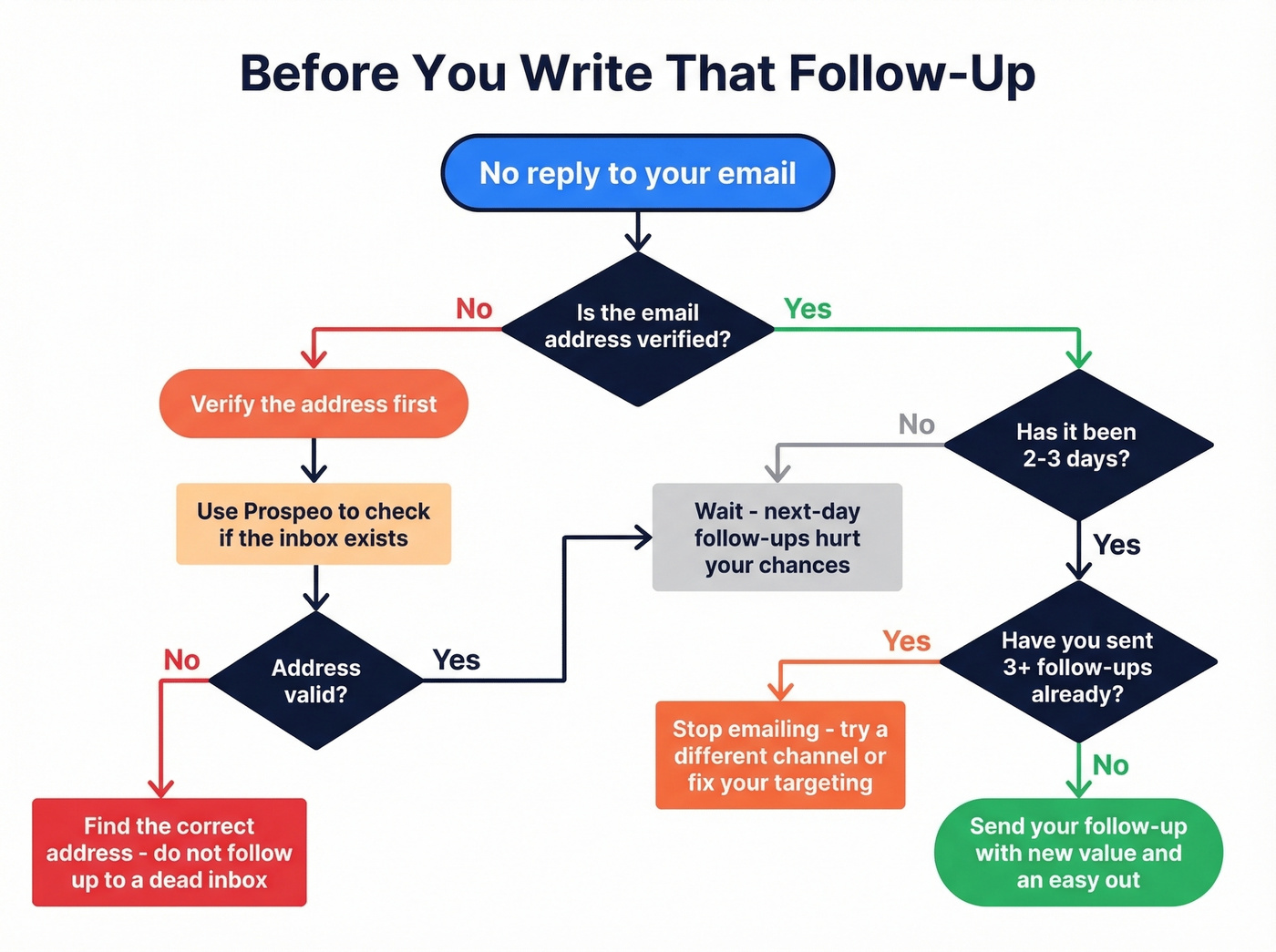 Before You Write That Follow-Up

No reply to your email

Is the email address verified?

No

Yes

Verify the address first

Use Prospeo to check if the inbox exists

Address valid?

No

Yes

Find the correct address - do not follow up to a dead inbox

Has it been 2-3 days?

No

Wait - next-day follow-ups hurt your chances

Yes

Have you sent 3+ follow-ups already?

Yes

Stop emailing - try a different channel or fix your targeting

No

Send your follow-up with new value and an easy out